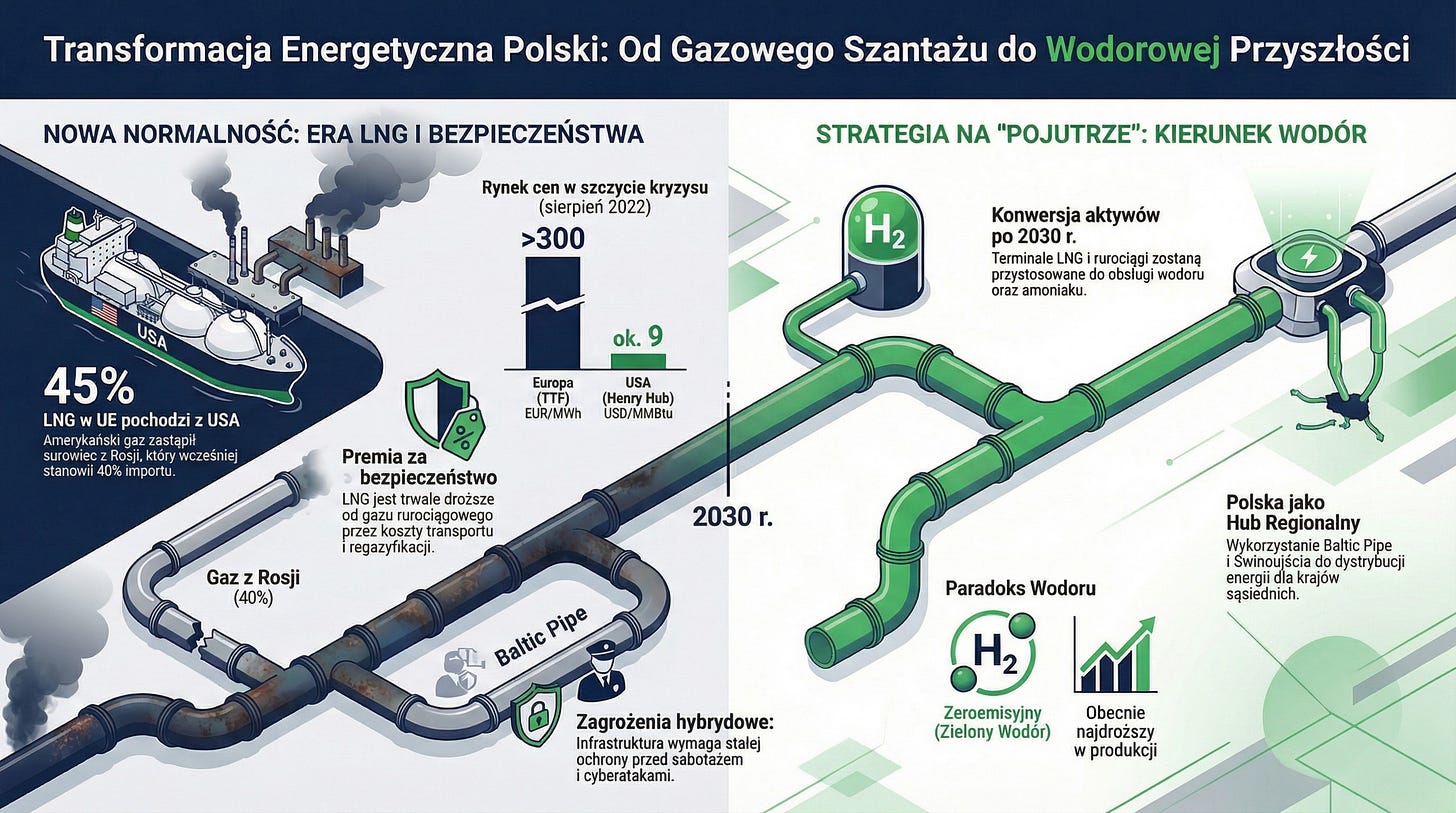 Transformacja Energetyczna Polski: Od Gazowego Szantażu do Wodorowej Przyszłości

NOWA NORMALNOŚĆ: ERA LNG I BEZPIECZEŃSTWA

USA

45%
LNG w UE pochodzi z USA
Amerykański gaz zastąpił surowiec z Rosji, który wcześniej stanowił 40% importu.

Rynek cen w szczycie kryzysu (sierpień 2022)

>300

ok. 9

Europa (TTF) EUR/MWh

USA (Henry Hub) USD/MMBtu

Premia za bezpieczeństwo
LNG jest trwale droższe od gazu rurociągowego przez koszty transportu i regazyfikacji.

Gaz z Rosji (40%)

Baltic Pipe

Zagrożenia hybrydowe:
Infrastruktura wymaga stałej ochrony przed sabotażem i cyberatakami.

2030 r.

STRATEGIA NA "POJUTRZE": KIERUNEK WODÓR

$H_2$

Konwersja aktywów po 2030 r.
Terminale LNG i rurociągi zostaną przystosowane do obsługi wodoru oraz amoniaku.

Polska jako Hub Regionalny
Wykorzystanie Baltic Pipe i Świnoujścia do dystrybucji energii dla krajów sąsiednich.

Paradoks Wodoru

$H_2$

Zeroemisyjny (Zielony Wodór)

Obecnie najdroższy w produkcji